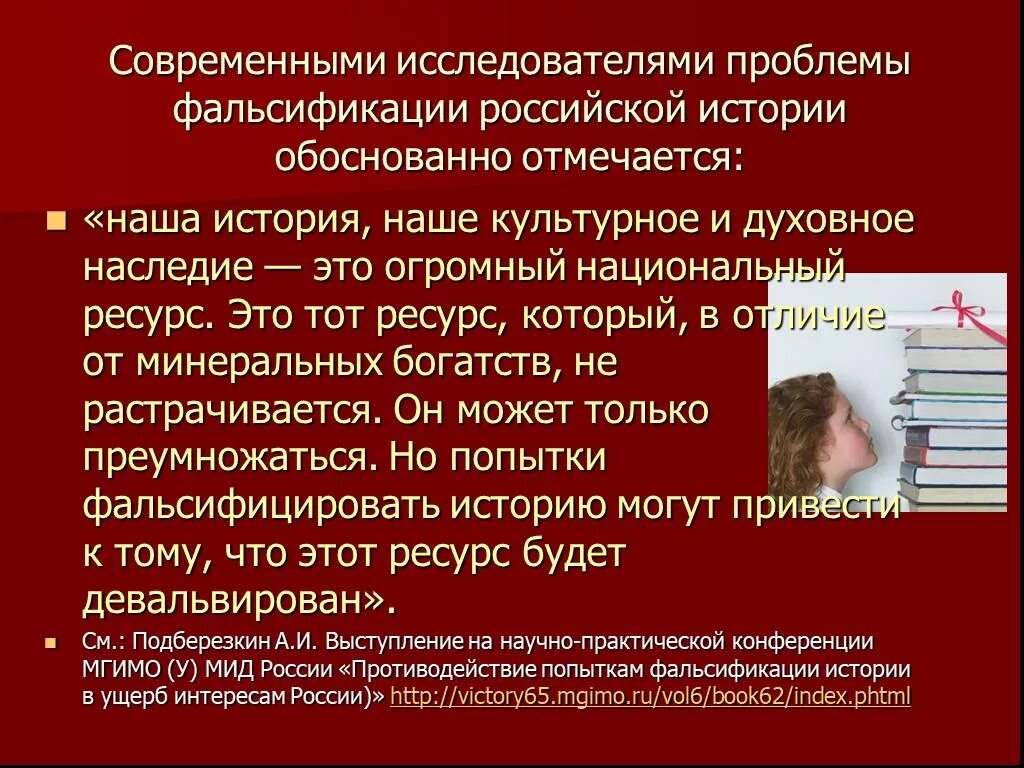 Современными исследователями проблемы фальсификации российской истории обоснованно отмечается:

«наша история, наше культурное и духовное наследие — это огромный национальный ресурс. Это тот ресурс, который, в отличие от минеральных богатств, не растрачивается. Он может только преумножаться. Но попытки фальсифицировать историю могут привести к тому, что этот ресурс будет девальвирован».

См.: Подберезкин А.И. Выступление на научно-практической конференции МГИМО (У) МИД России «Противодействие попыткам фальсификации истории в ущерб интересам России)» http://victory65.mgimo.ru/vol6/book62/index.phtml